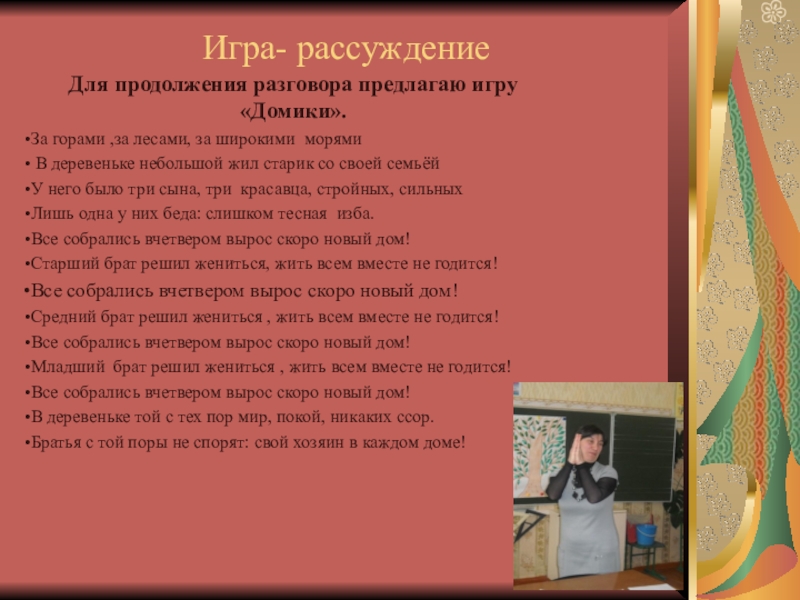 Игра- рассуждение

Для продолжения разговора предлагаю игру «Домики».

•За горами ,за лесами, за широкими морями
• В деревеньке небольшой жил старик со своей семьёй
•У него было три сына, три красавца, стройных, сильных
•Лишь одна у них беда: слишком тесная изба.
•Все собрались вчетвером вырос скоро новый дом!
•Старший брат решил жениться, жить всем вместе не годится!
•Все собрались вчетвером вырос скоро новый дом!
•Средний брат решил жениться , жить всем вместе не годится!
•Все собрались вчетвером вырос скоро новый дом!
•Младший брат решил жениться , жить всем вместе не годится!
•Все собрались вчетвером вырос скоро новый дом!
•В деревеньке той с тех пор мир, покой, никаких ссор.
•Братья с той поры не спорят: свой хозяин в каждом доме!